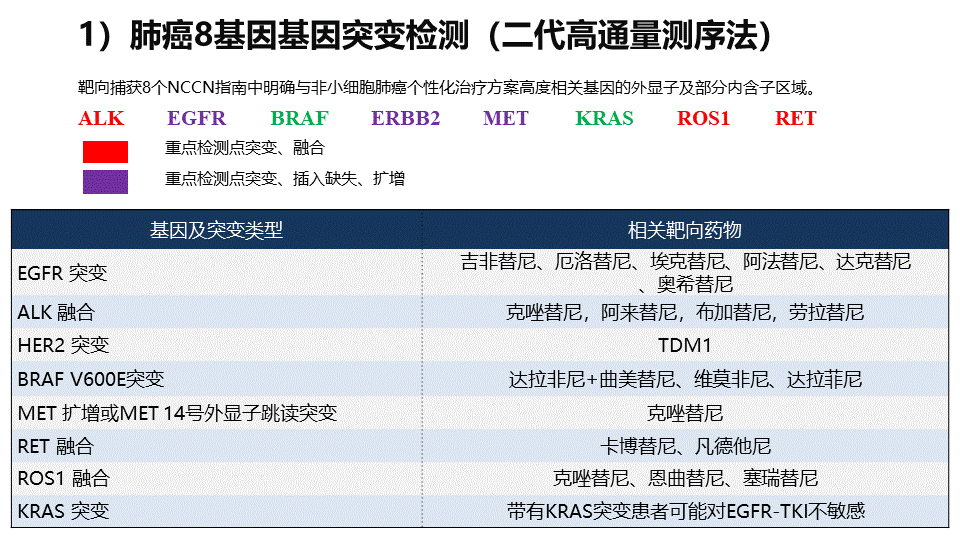 1）肺癌8基因基因突变检测（二代高通量测序法）

靶向捕获8个NCCN指南中明确与非小细胞肺癌个性化治疗方案高度相关基因的外显子及部分内含子区域。

ALK EGFR BRAF ERBB2 MET KRAS ROS1 RET

重点检测点突变、融合

重点检测点突变、插入缺失、扩增

| 基因及突变类型 | 相关靶向药物 |
|---|---|
| EGFR 突变 | 吉非替尼、厄洛替尼、埃克替尼、阿法替尼、达克替尼、奥希替尼 |
| ALK 融合 | 克唑替尼，阿来替尼，布加替尼，劳拉替尼 |
| HER2 突变 | TDM1 |
| BRAF V600E突变 | 达拉非尼+曲美替尼、维莫非尼、达拉菲尼 |
| MET 扩增或MET 14号外显子跳读突变 | 克唑替尼 |
| RET 融合 | 卡博替尼、凡德他尼 |
| ROS1 融合 | 克唑替尼、恩曲替尼、塞瑞替尼 |
| KRAS 突变 | 带有KRAS突变患者可能对EGFR-TKI不敏感 |